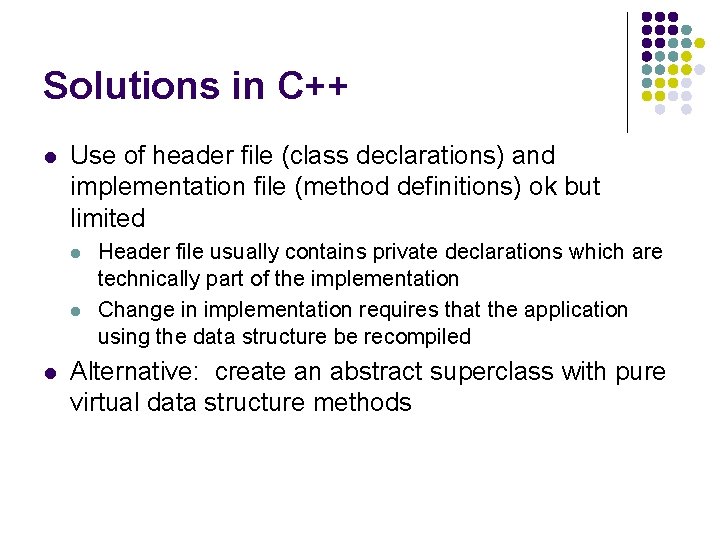 Solutions in C++

- Use of header file (class declarations) and implementation file (method definitions) ok but limited
  - Header file usually contains private declarations which are technically part of the implementation
  - Change in implementation requires that the application using the data structure be recompiled
- Alternative: create an abstract superclass with pure virtual data structure methods